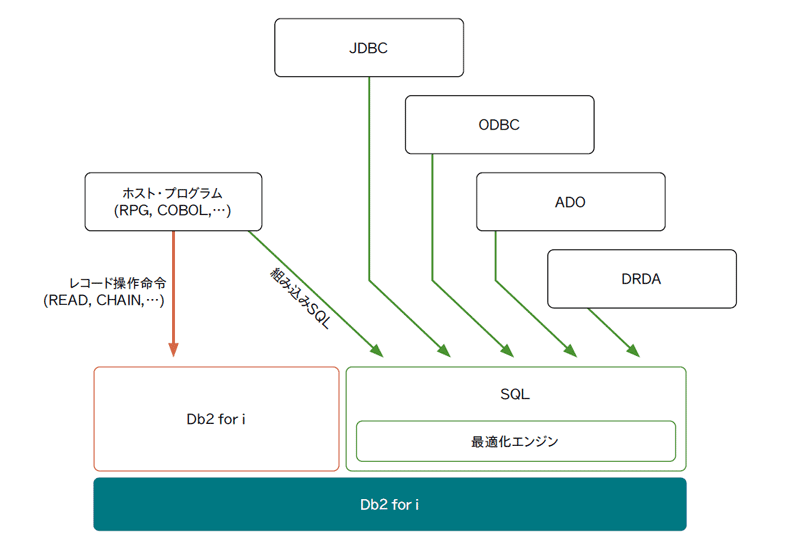 JDBC

ODBC

ホスト・プログラム
(RPG, COBOL,…)

ADO

DRDA

レコード操作命令
(READ, CHAIN,…)

組み込みSQL

Db2 for i

SQL

最適化エンジン

Db2 for i